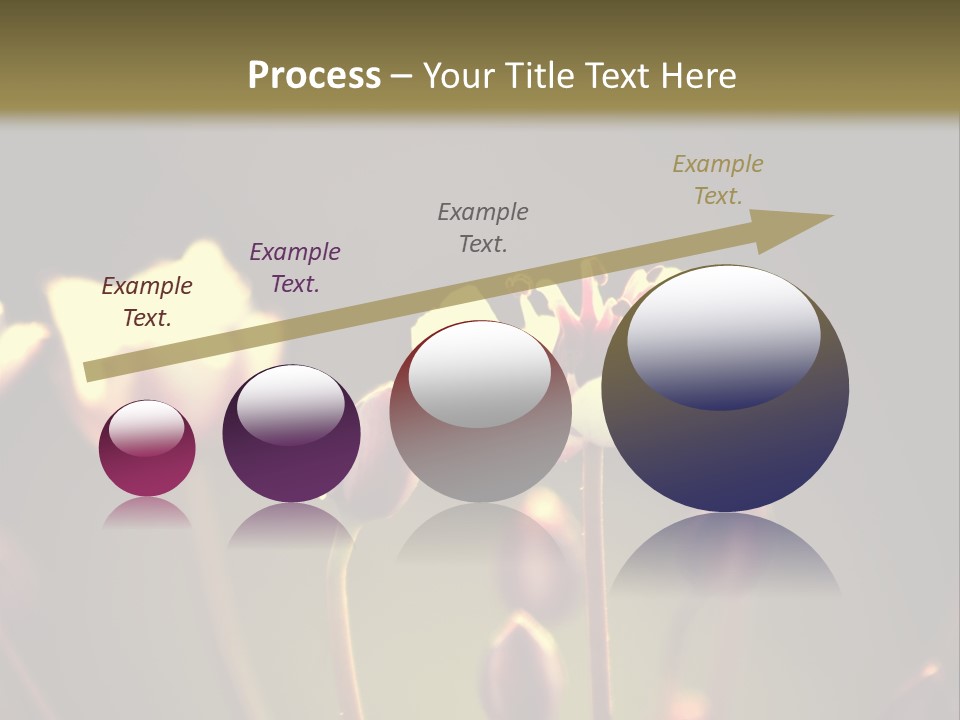 Process – Your Title Text Here

Example Text.

Example Text.

Example Text.

Example Text.